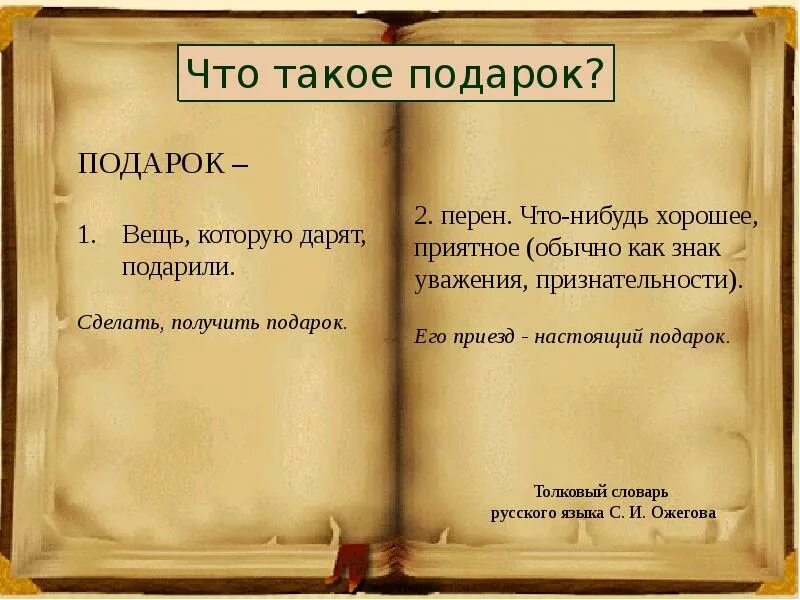 Что такое подарок?

ПОДАРОК –

1. Вещь, которую дарят, подарили.

Сделать, получить подарок.

2. перен. Что-нибудь хорошее, приятное (обычно как знак уважения, признательности).

Его приезд - настоящий подарок.

Толковый словарь русского языка С. И. Ожегова